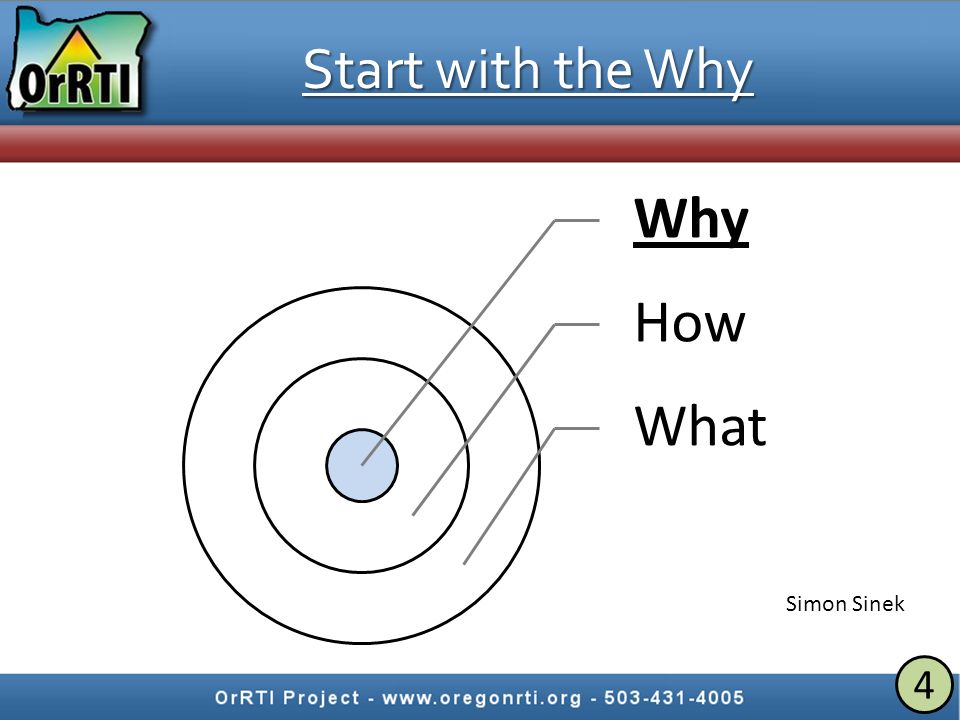 OrRTI

Start with the Why

Why

How

What

Simon Sinek

OrRTI Project - www.oregonrti.org - 503-431-4005

4